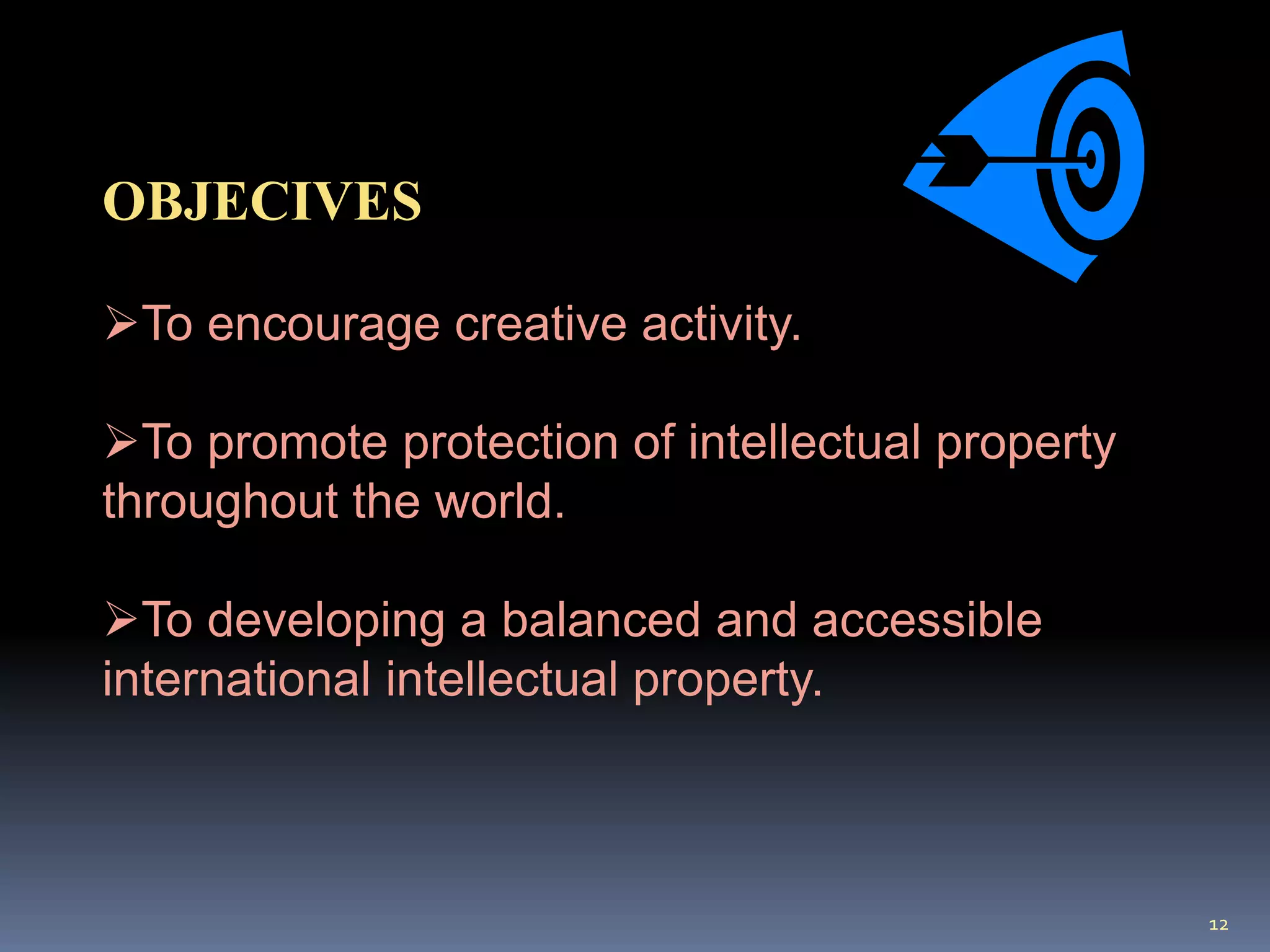 OBJECIVES

➢To encourage creative activity.

➢To promote protection of intellectual property throughout the world.

➢To developing a balanced and accessible international intellectual property.

12